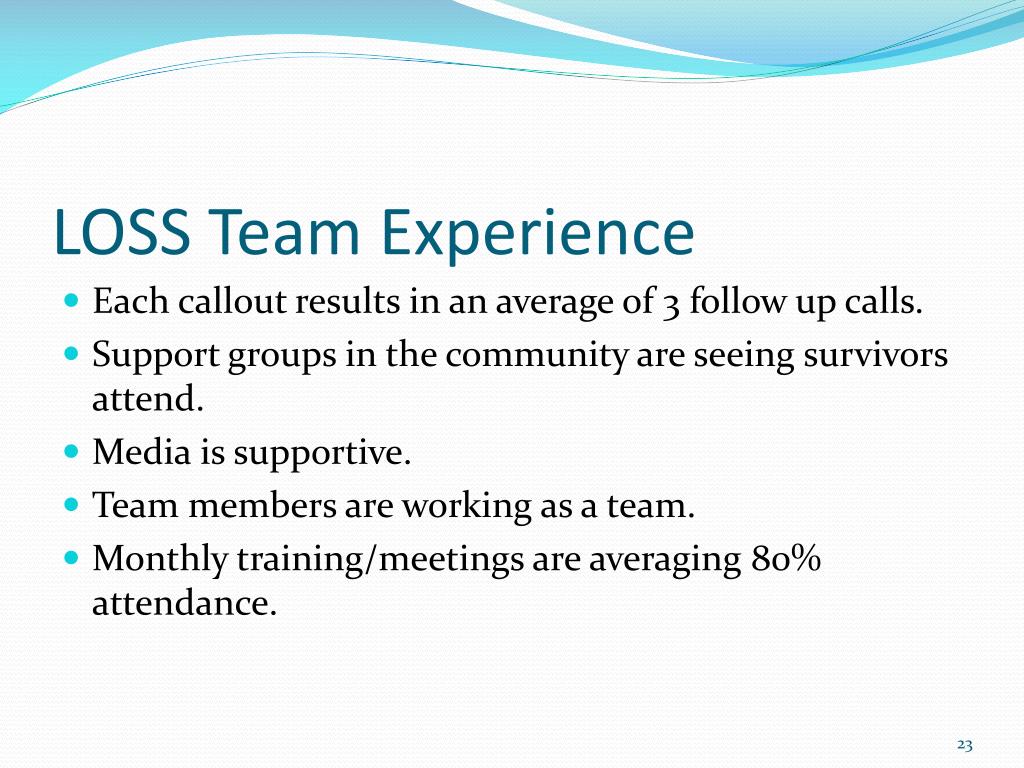 LOSS Team Experience

- Each callout results in an average of 3 follow up calls.
- Support groups in the community are seeing survivors attend.
- Media is supportive.
- Team members are working as a team.
- Monthly training/meetings are averaging 80% attendance.

23